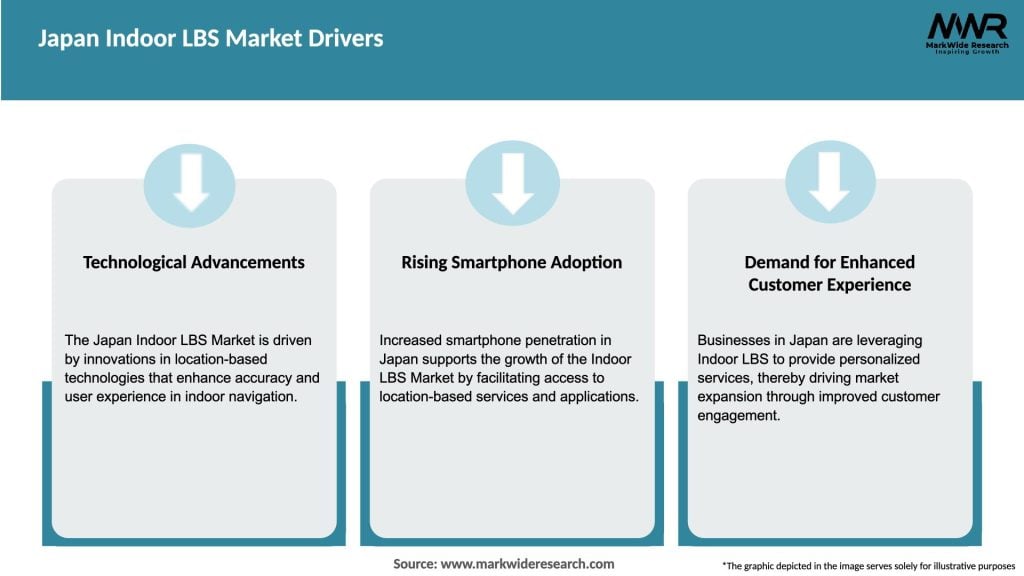 Japan Indoor LBS Market Drivers

MWR
MarkWide Research
Inspiring Growth

Technological Advancements

The Japan Indoor LBS Market is driven by innovations in location-based technologies that enhance accuracy and user experience in indoor navigation.

Rising Smartphone Adoption

Increased smartphone penetration in Japan supports the growth of the Indoor LBS Market by facilitating access to location-based services and applications.

Demand for Enhanced Customer Experience

Businesses in Japan are leveraging Indoor LBS to provide personalized services, thereby driving market expansion through improved customer engagement.

Source: www.markwideresearch.com

*The graphic depicted in the image serves solely for illustrative purposes